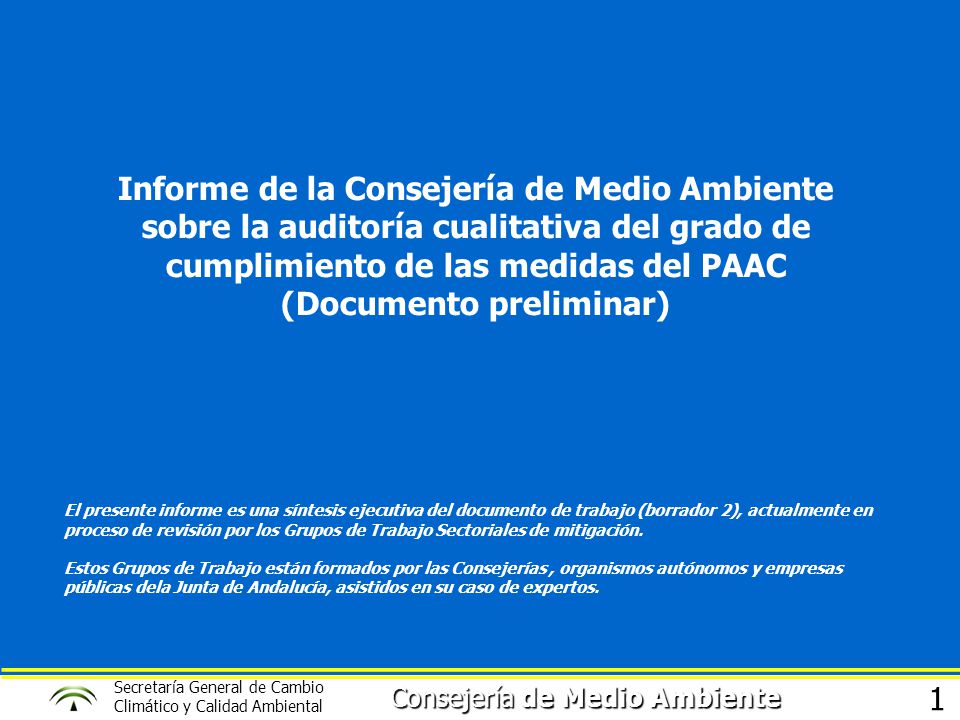 Informe de la Consejería de Medio Ambiente sobre la auditoría cualitativa del grado de cumplimiento de las medidas del PAAC (Documento preliminar)

El presente informe es una síntesis ejecutiva del documento de trabajo (borrador 2), actualmente en proceso de revisión por los Grupos de Trabajo Sectoriales de mitigación.

Estos Grupos de Trabajo están formados por las Consejerías , organismos autónomos y empresas públicas dela Junta de Andalucía, asistidos en su caso de expertos.

Secretaría General de Cambio Climático y Calidad Ambiental

Consejería de Medio Ambiente

1